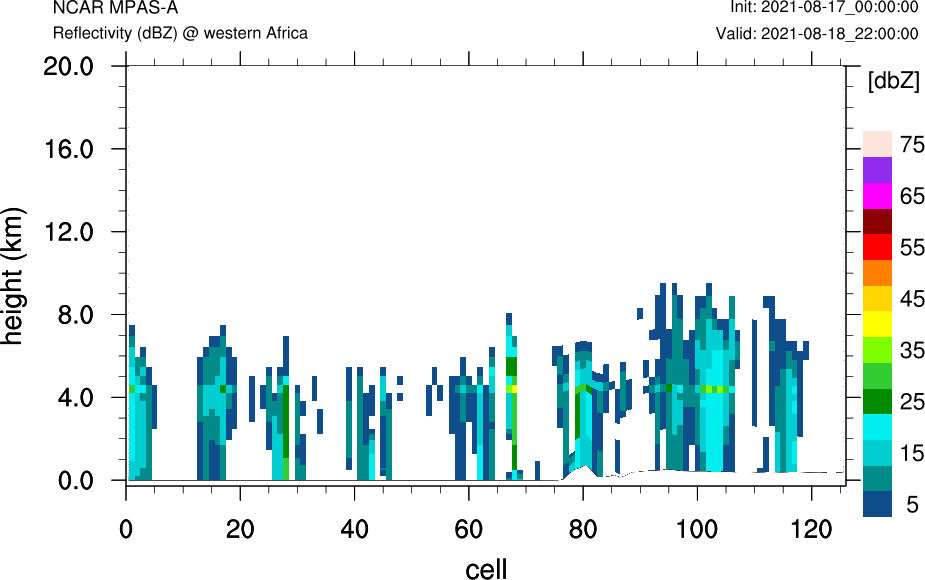 NCAR MPAS-A
Reflectivity (dBZ) @ western Africa

Init: 2021-08-17_00:00:00
Valid: 2021-08-18_22:00:00

height (km)

20.0
16.0
12.0
8.0
4.0
0.0

0
20
40
60
80
100
120

cell

[dbZ]
75
65
55
45
35
25
15
5